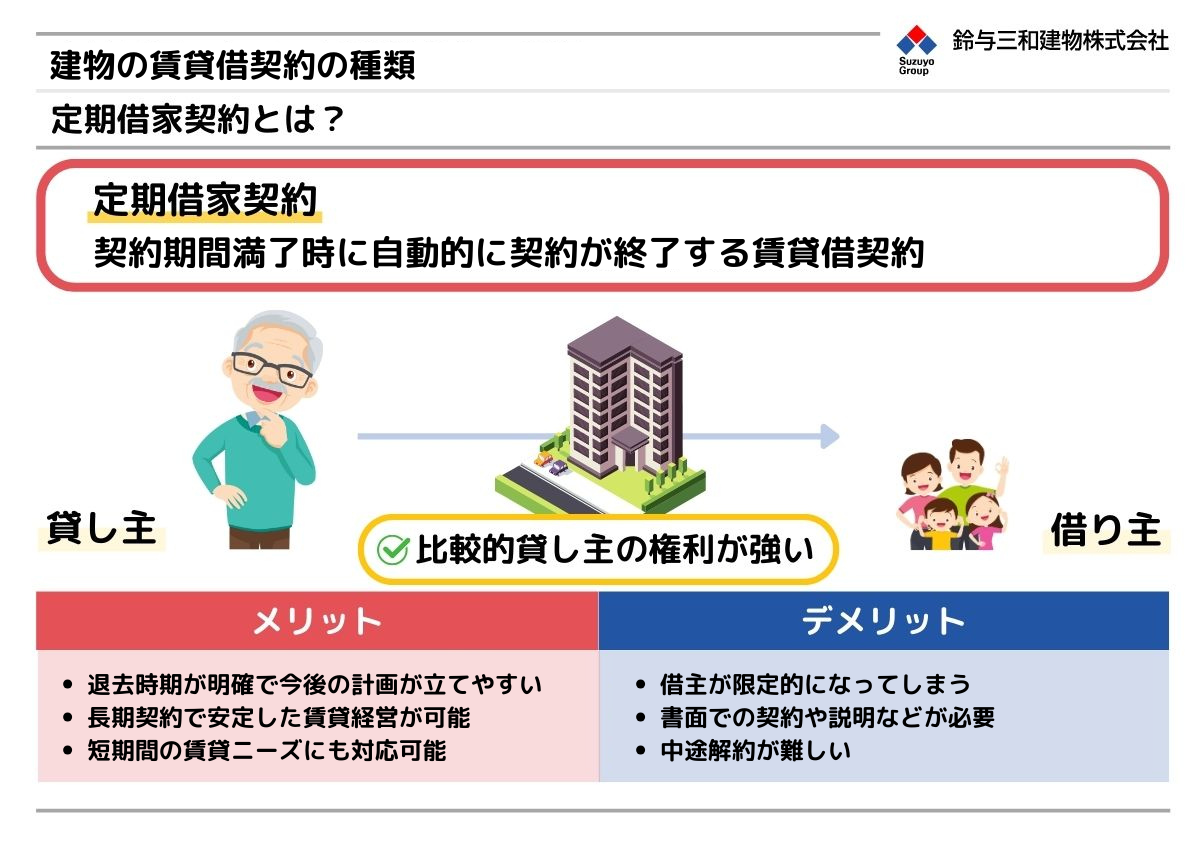 建物の賃貸借契約の種類

Suzuyo Group 鈴与三和建物株式会社

定期借家契約とは？

定期借家契約
契約期間満了時に自動的に契約が終了する賃貸借契約

貸し主

比較的貸し主の権利が強い

借り主

| メリット | デメリット |
|---|---|
| • 退去時期が明確で今後の計画が立てやすい<br>• 長期契約で安定した賃貸経営が可能<br>• 短期間の賃貸ニーズにも対応可能 | • 借主が限定的になってしまう<br>• 書面での契約や説明などが必要<br>• 中途解約が難しい |